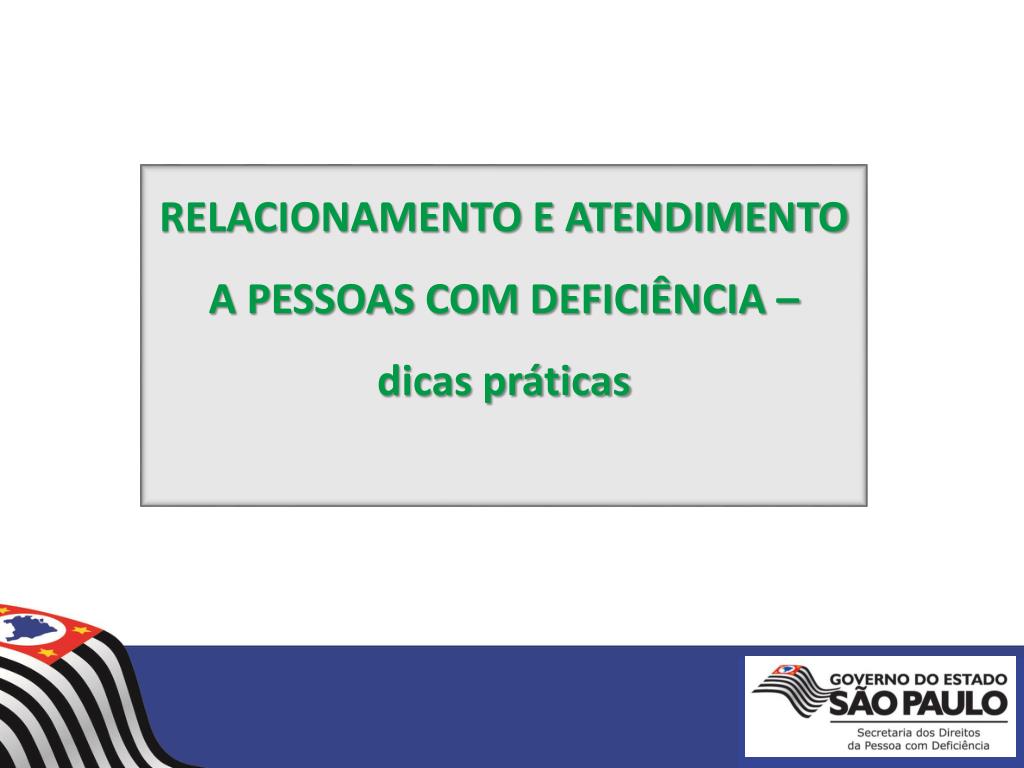 RELACIONAMENTO E ATENDIMENTO A PESSOAS COM DEFICIÊNCIA – dicas práticas

GOVERNO DO ESTADO
SÃO PAULO
Secretaria dos Direitos da Pessoa com Deficiência